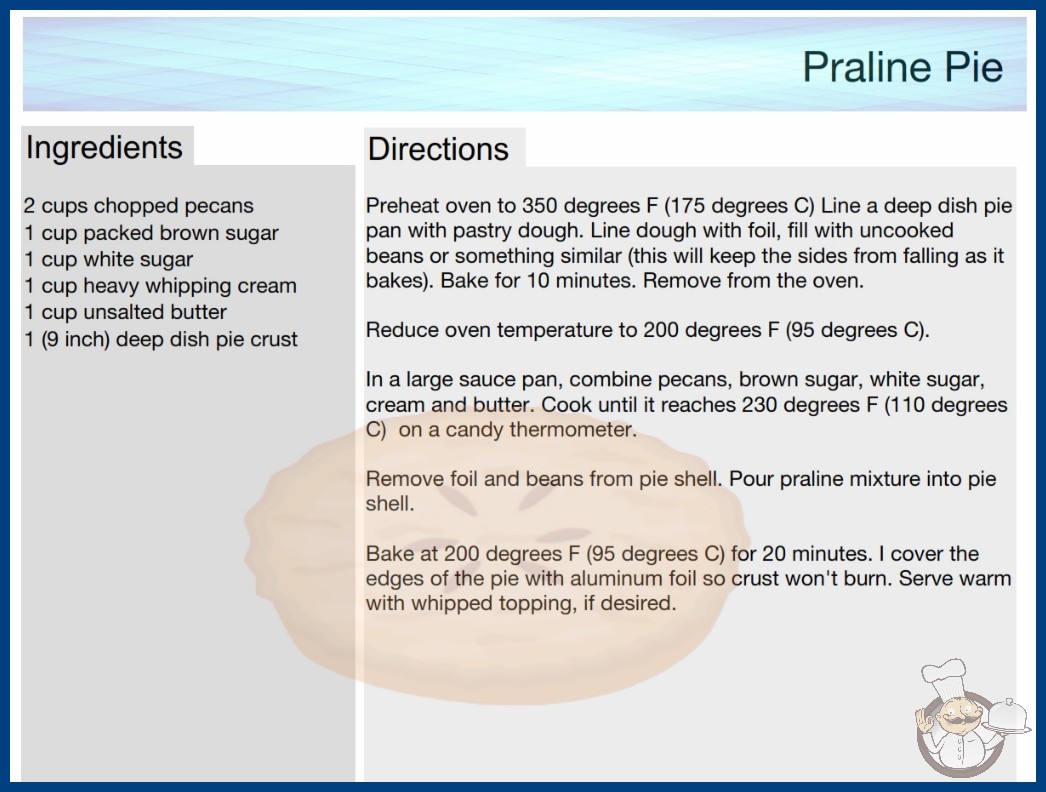 Praline Pie

Ingredients

2 cups chopped pecans
1 cup packed brown sugar
1 cup white sugar
1 cup heavy whipping cream
1 cup unsalted butter
1 (9 inch) deep dish pie crust

Directions

Preheat oven to 350 degrees F (175 degrees C) Line a deep dish pie pan with pastry dough. Line dough with foil, fill with uncooked beans or something similar (this will keep the sides from falling as it bakes). Bake for 10 minutes. Remove from the oven.

Reduce oven temperature to 200 degrees F (95 degrees C).

In a large sauce pan, combine pecans, brown sugar, white sugar, cream and butter. Cook until it reaches 230 degrees F (110 degrees C) on a candy thermometer.

Remove foil and beans from pie shell. Pour praline mixture into pie shell.

Bake at 200 degrees F (95 degrees C) for 20 minutes. I cover the edges of the pie with aluminum foil so crust won't burn. Serve warm with whipped topping, if desired.